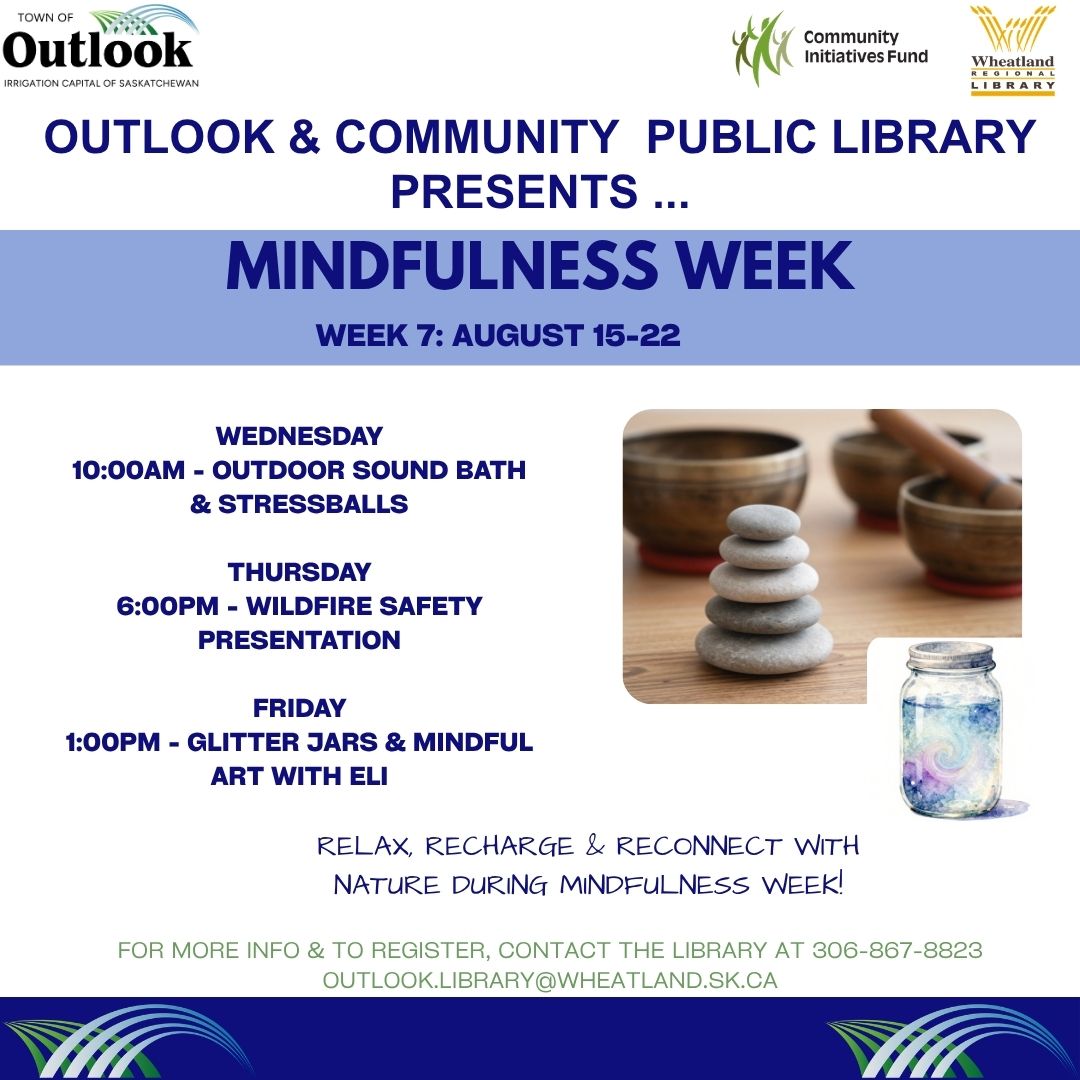 TOWN OF
Outlook
IRRIGATION CAPITAL OF SASKATCHEWAN

Community Initiatives Fund

Wheatland REGIONAL LIBRARY

OUTLOOK & COMMUNITY PUBLIC LIBRARY PRESENTS ...

MINDFULNESS WEEK

WEEK 7: AUGUST 15-22

WEDNESDAY
10:00AM - OUTDOOR SOUND BATH & STRESSBALLS

THURSDAY
6:00PM - WILDFIRE SAFETY PRESENTATION

FRIDAY
1:00PM - GLITTER JARS & MINDFUL ART WITH ELI

RELAX, RECHARGE & RECONNECT WITH NATURE DURING MINDFULNESS WEEK!

FOR MORE INFO & TO REGISTER, CONTACT THE LIBRARY AT 306-867-8823
OUTLOOK.LIBRARY@WHEATLAND.SK.CA